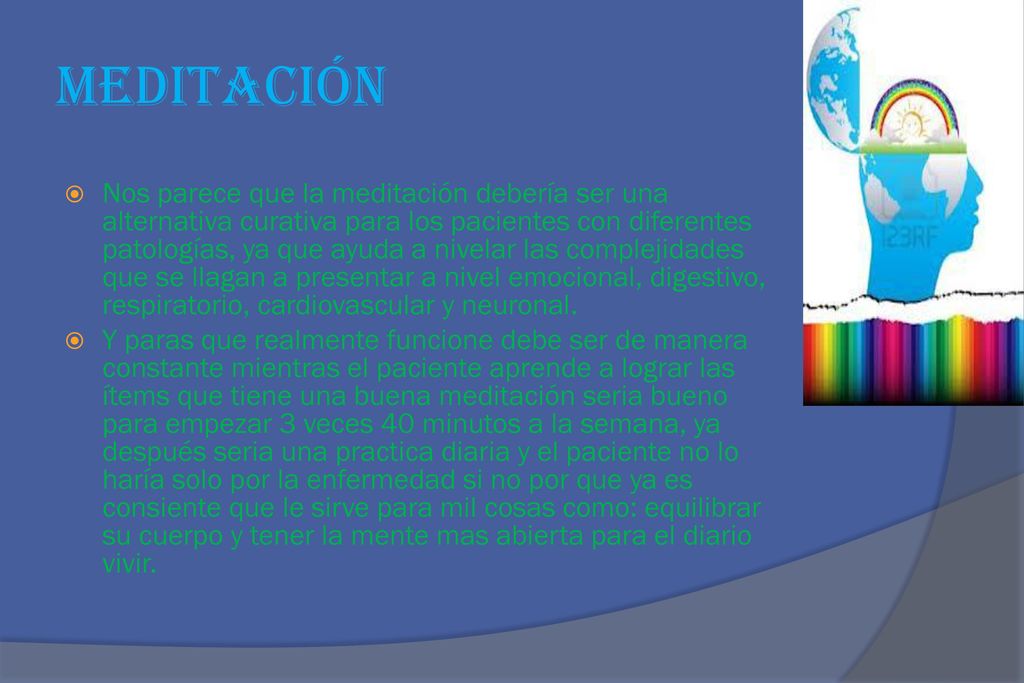 MEDITACIÓN

Nos parece que la meditación debería ser una alternativa curativa para los pacientes con diferentes patologías, ya que ayuda a nivelar las complejidades que se llagan a presentar a nivel emocional, digestivo, respiratorio, cardiovascular y neuronal.

Y paras que realmente funcione debe ser de manera constante mientras el paciente aprende a lograr las ítems que tiene una buena meditación seria bueno para empezar 3 veces 40 minutos a la semana, ya después seria una practica diaria y el paciente no lo haría solo por la enfermedad si no por que ya es consiente que le sirve para mil cosas como: equilibrar su cuerpo y tener la mente mas abierta para el diario vivir.

123RF